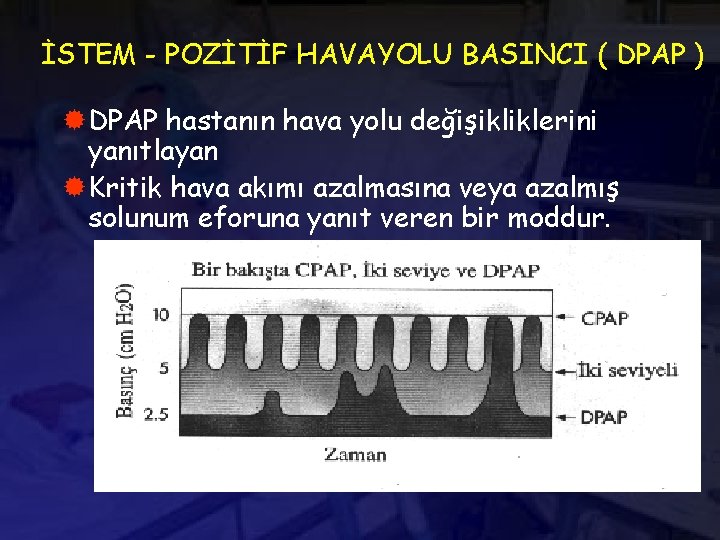 İSTEM - POZİTİF HAVAYOLU BASINCI ( DPAP )

DPAP hastanın hava yolu değişikliklerini yanıtlayan

Kritik hava akımı azalmasına veya azalmış solunum eforuna yanıt veren bir moddur.

Bir bakışta CPAP, İki seviye ve DPAP

Basınç (cm $H_2O$)

10

5

2.5

CPAP

İki seviyeli

DPAP

Zaman